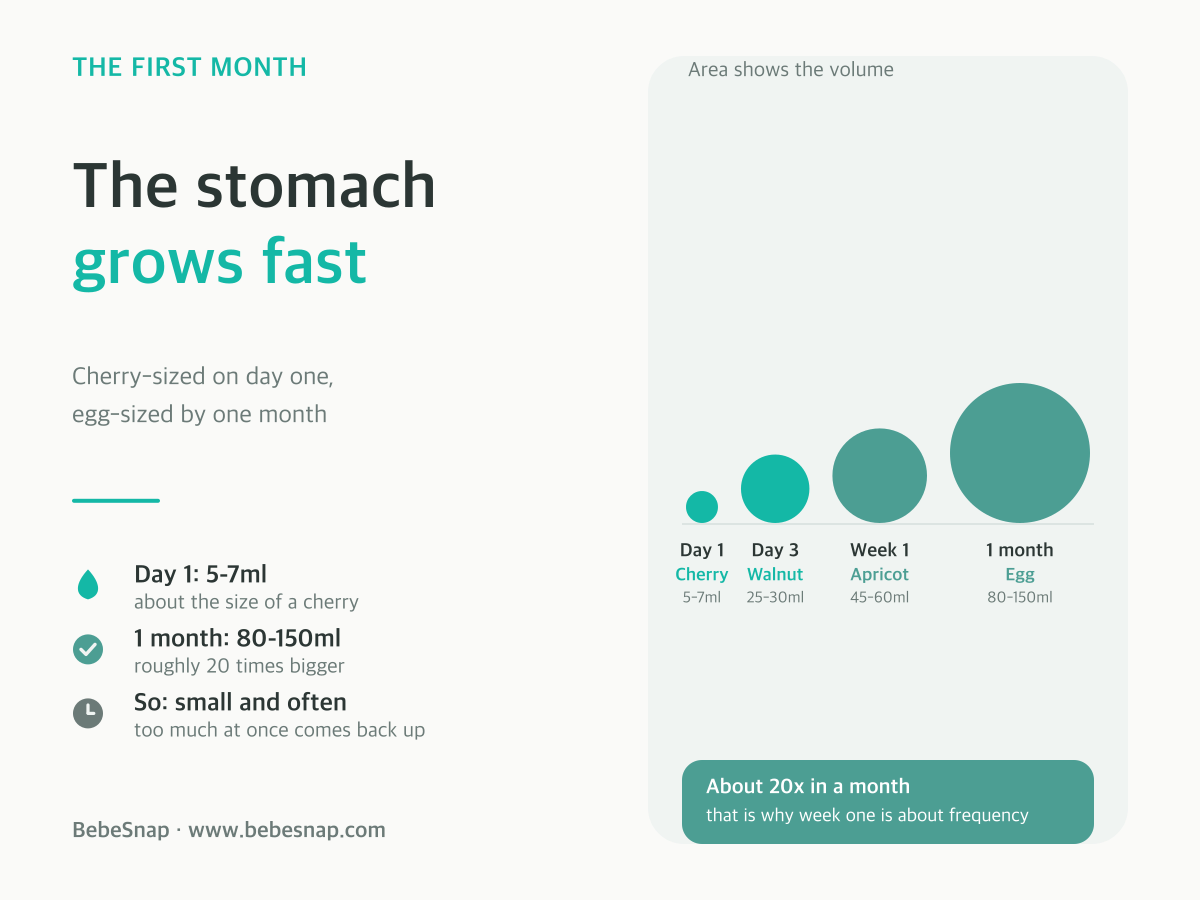 THE FIRST MONTH

The stomach grows fast

Cherry-sized on day one, egg-sized by one month

Day 1: 5-7ml
about the size of a cherry

1 month: 80-150ml
roughly 20 times bigger

So: small and often
too much at once comes back up

BebeSnap · www.bebesnap.com

Area shows the volume

Day 1
Cherry
5-7ml

Day 3
Walnut
25-30ml

Week 1
Apricot
45-60ml

1 month
Egg
80-150ml

About 20x in a month
that is why week one is about frequency